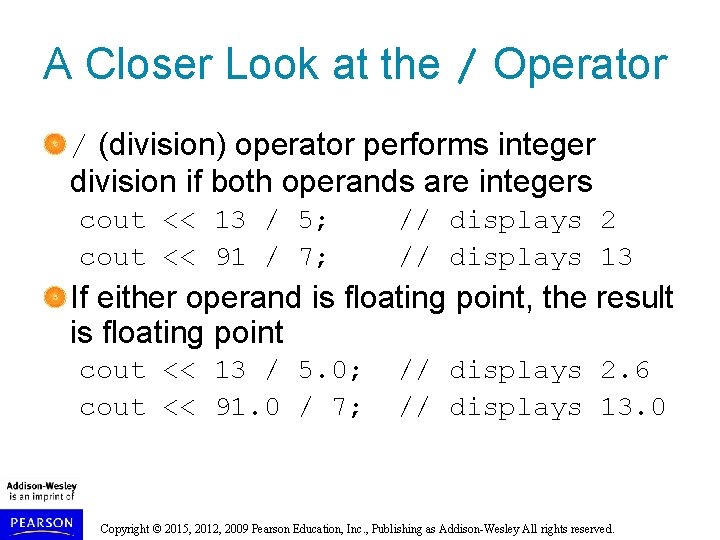 A Closer Look at the / Operator

/ (division) operator performs integer division if both operands are integers

cout << 13 / 5;    // displays 2
cout << 91 / 7;    // displays 13

If either operand is floating point, the result is floating point

cout << 13 / 5.0;  // displays 2.6
cout << 91.0 / 7;  // displays 13.0

Addison-Wesley is an imprint of

PEARSON

Copyright © 2015, 2012, 2009 Pearson Education, Inc., Publishing as Addison-Wesley All rights reserved.